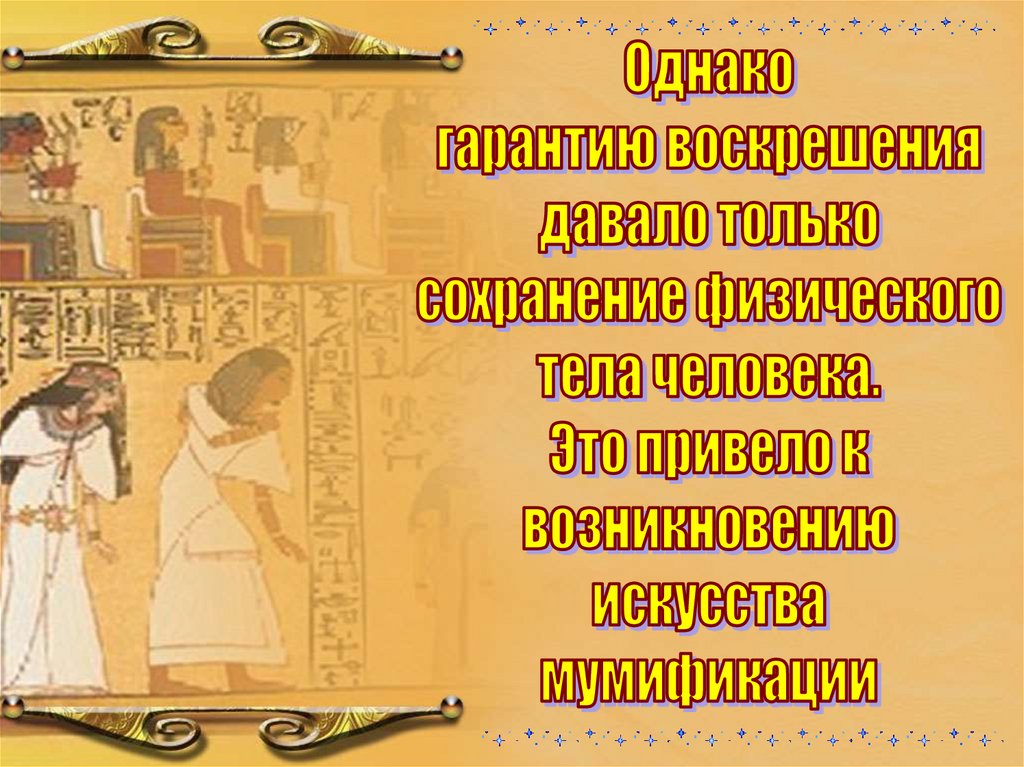 Однако
гарантию воскрешения
давало только
сохранение физического
тела человека.
Это привело к
возникновению
искусства
мумификации